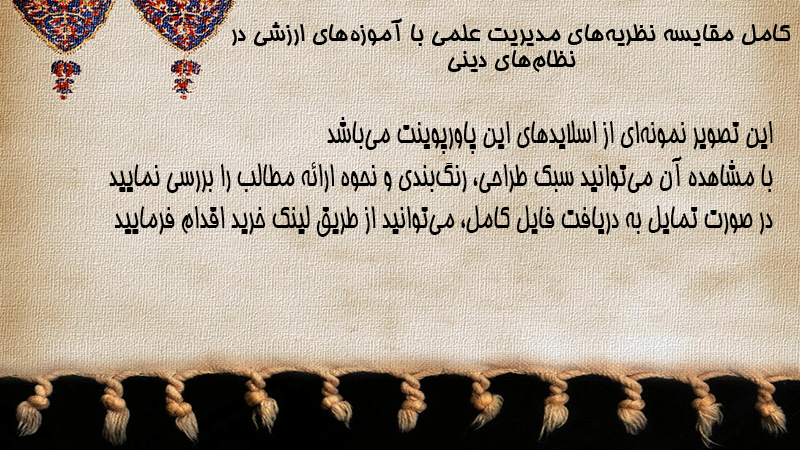 کامل مقایسه نظریه‌های مدیریت علمی با آموزه‌های ارزشی در نظام‌های دینی

این تصویر نمونه‌ای از اسلایدهای این پاورپوینت می‌باشد
با مشاهده آن می‌توانید سبک طراحی، رنگ‌بندی و نحوه ارائه مطالب را بررسی نمایید
در صورت تمایل به دریافت فایل کامل، می‌توانید از طریق لینک خرید اقدام فرمایید